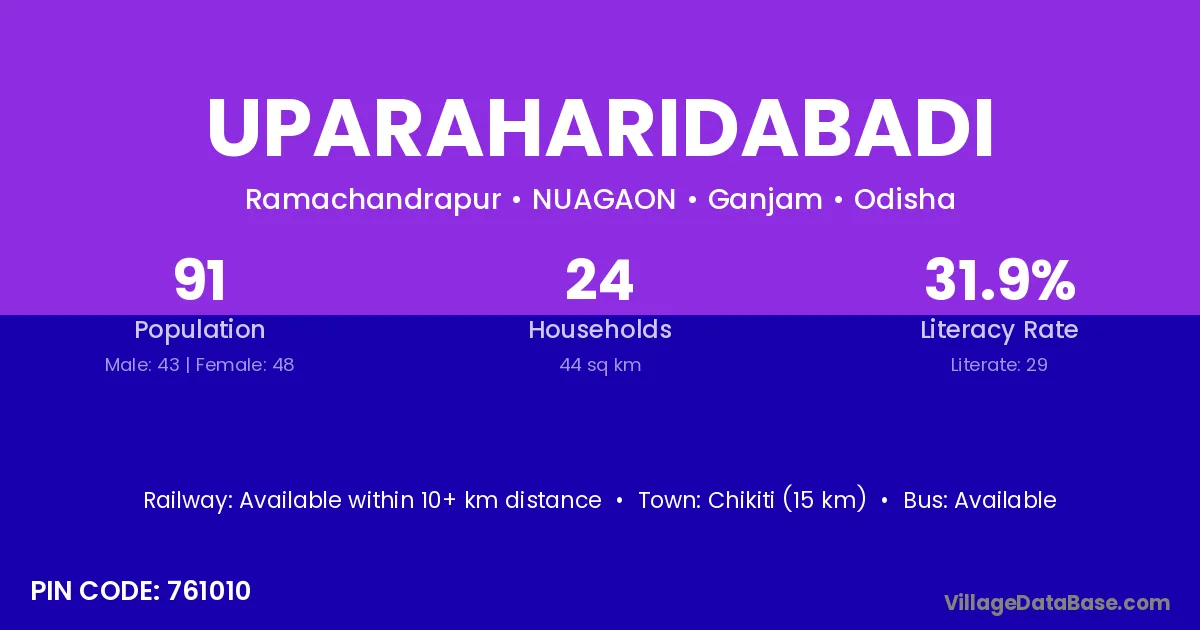 UPARAHARIDABADI

Ramachandrapur • NUAGAON • Ganjam • Odisha

91
Population
Male: 43 | Female: 48

24
Households
44 sq km

31.9%
Literacy Rate
Literate: 29

Railway: Available within 10+ km distance • Town: Chikiti (15 km) • Bus: Available

PIN CODE: 761010

VillageDataBase.com